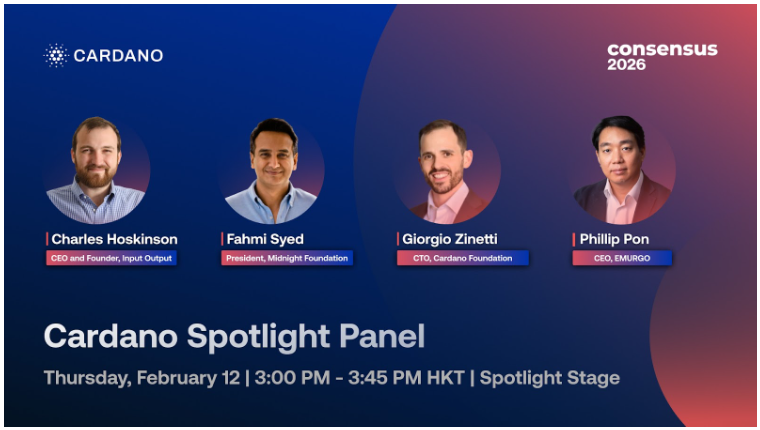 CARDANO

consensus 2026

Charles Hoskinson
CEO and Founder, Input Output

Fahmi Syed
President, Midnight Foundation

Giorgio Zinetti
CTO, Cardano Foundation

Phillip Pon
CEO, EMURGO

Cardano Spotlight Panel

Thursday, February 12 | 3:00 PM - 3:45 PM HKT | Spotlight Stage